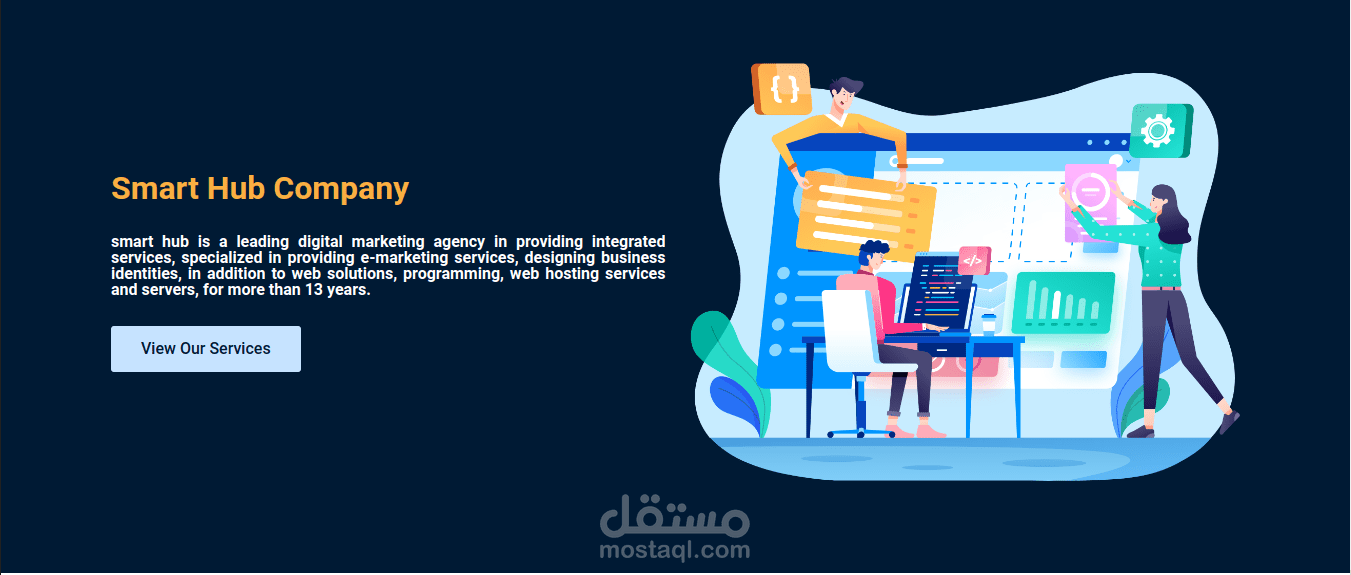 Smart Hub Company

smart hub is a leading digital marketing agency in providing integrated services, specialized in providing e-marketing services, designing business identities, in addition to web solutions, programming, web hosting services and servers, for more than 13 years.

View Our Services

{ }

</>

مستقل
mostaql.com